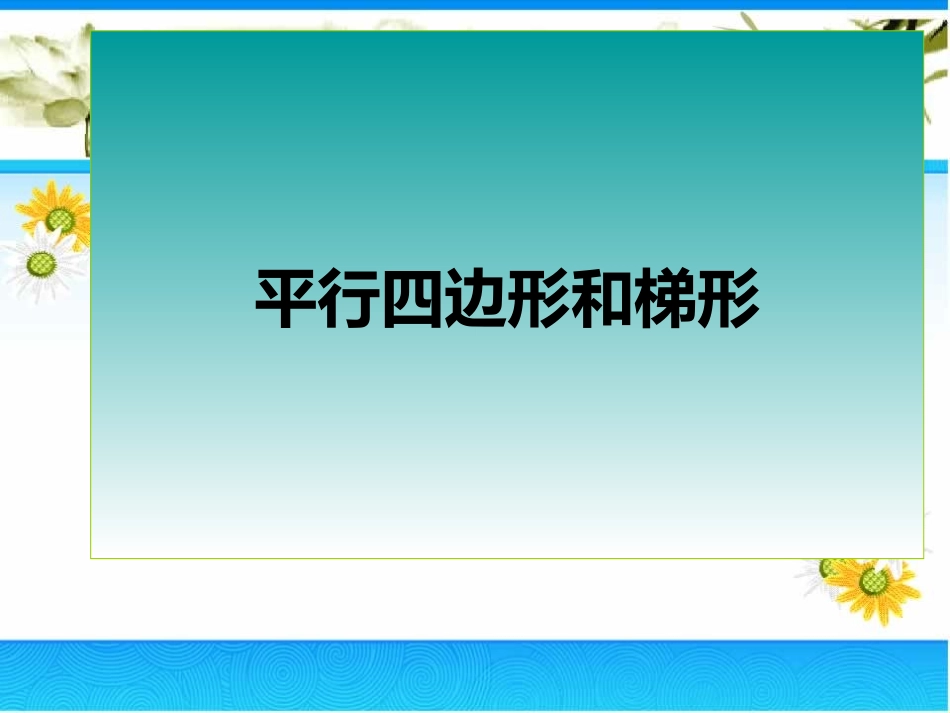 平行四边形和梯形